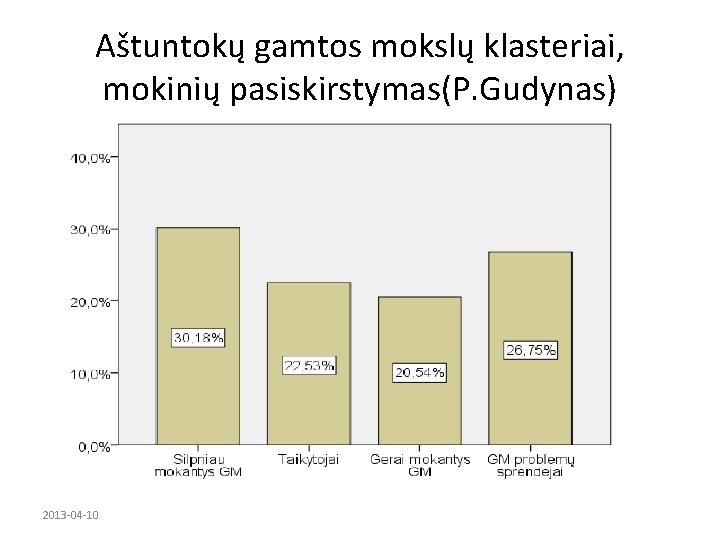 Aštuntokų gamtos mokslų klasteriai, mokinių pasiskirstymas(P.Gudynas)

40,0%
30,0%
20,0%
10,0%
0,0%

30,18%
22,53%
20,54%
26,75%

Silpniau mokantys GM
Taikytojai
Gerai mokantys GM
GM problemų sprendejai

2013-04-10